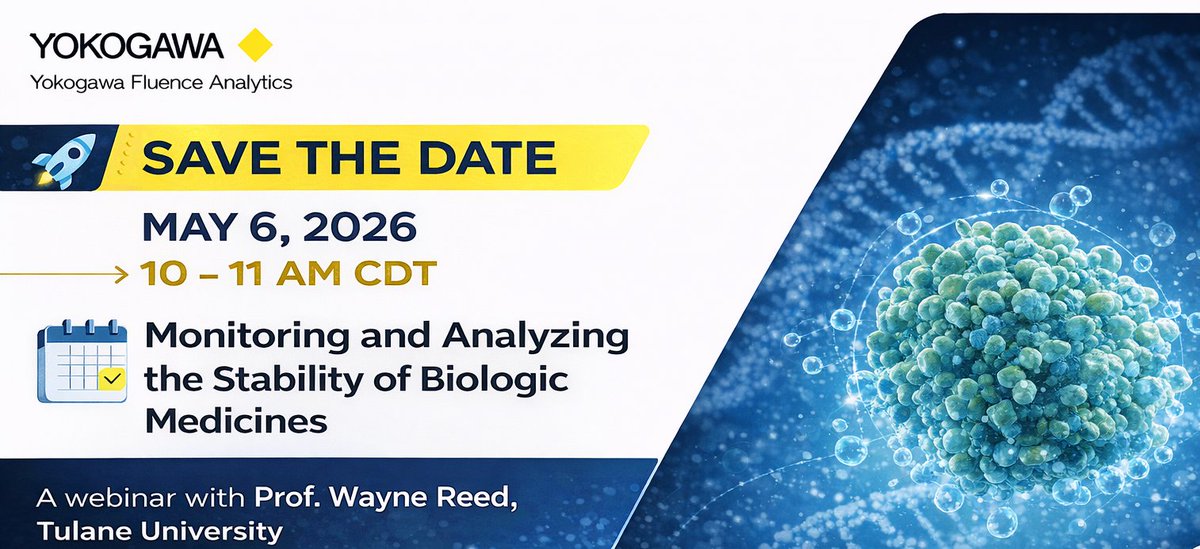 YOKOGAWA
Yokogawa Fluence Analytics

SAVE THE DATE

MAY 6, 2026
10 – 11 AM CDT

Monitoring and Analyzing the Stability of Biologic Medicines

A webinar with Prof. Wayne Reed, Tulane University